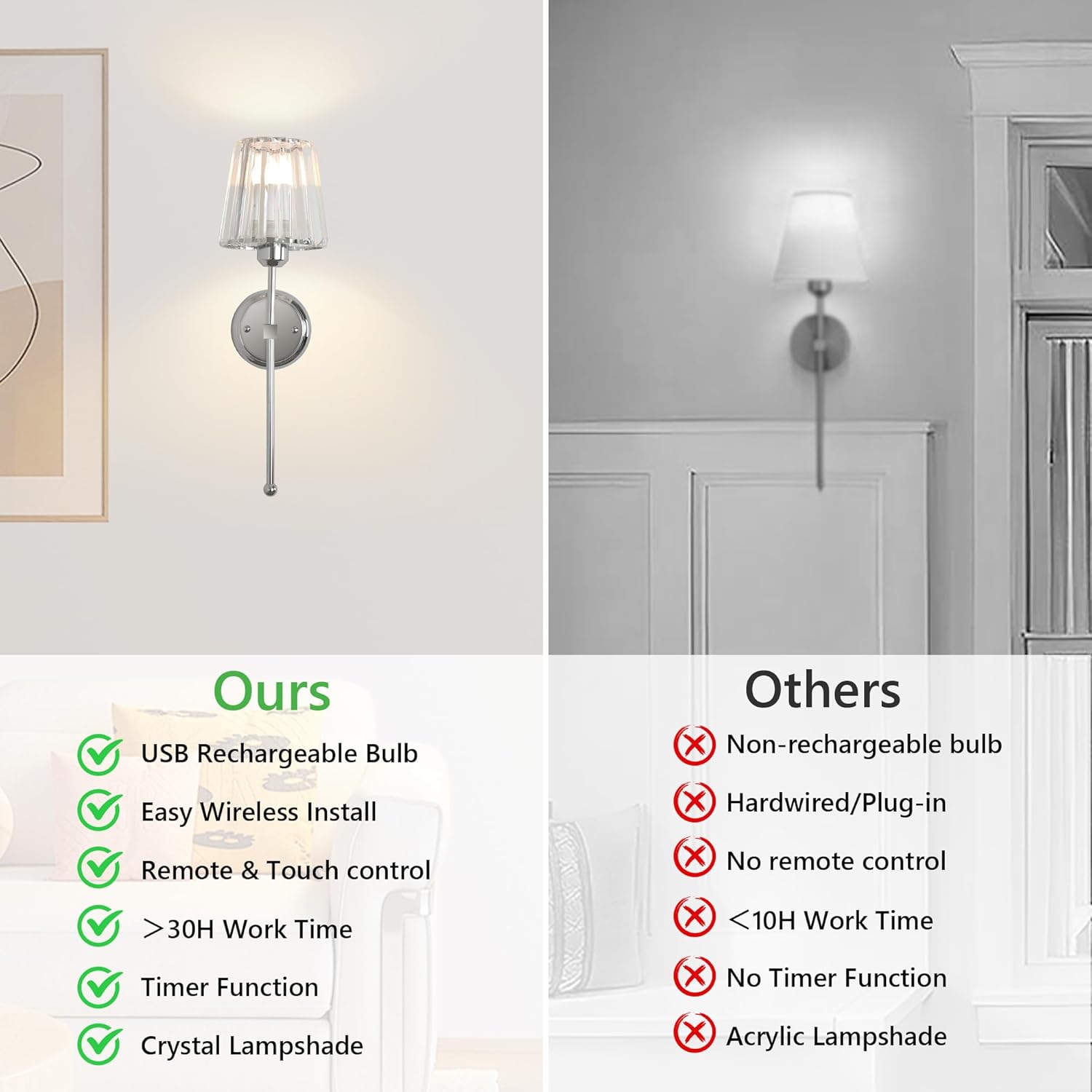 Ours

USB Rechargeable Bulb

Easy Wireless Install

Remote & Touch control

>30H Work Time

Timer Function

Crystal Lampshade

Others

Non-rechargeable bulb

Hardwired/Plug-in

No remote control

<10H Work Time

No Timer Function

Acrylic Lampshade